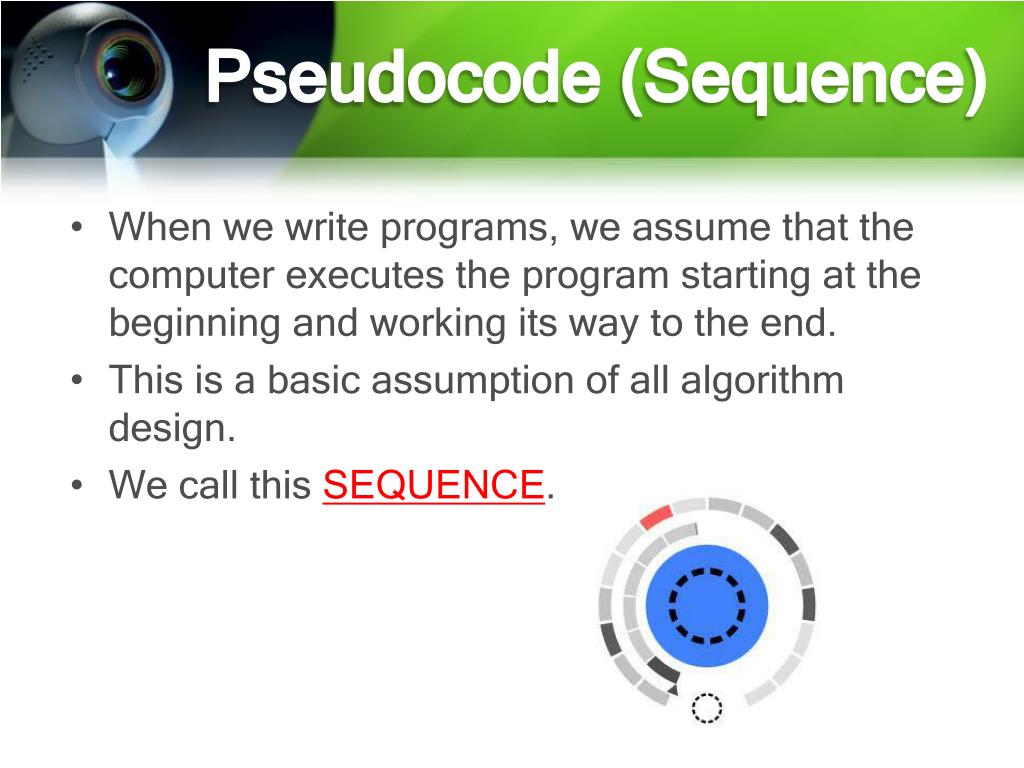 Pseudocode (Sequence)

• When we write programs, we assume that the computer executes the program starting at the beginning and working its way to the end.
• This is a basic assumption of all algorithm design.
• We call this SEQUENCE.